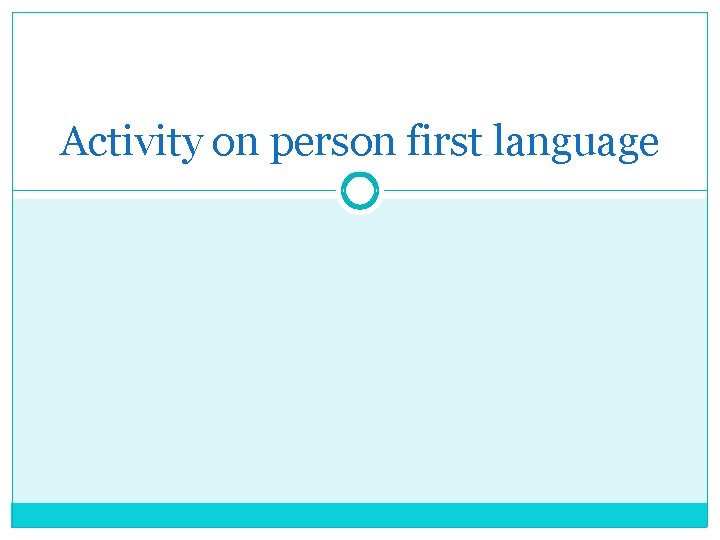 Activity on person first language